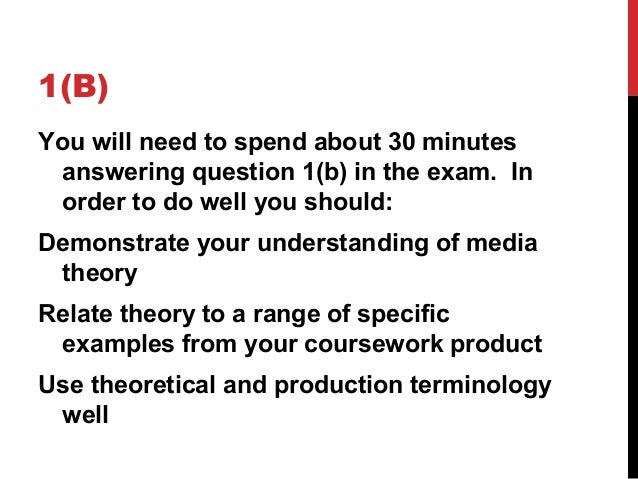 1(B)

You will need to spend about 30 minutes answering question 1(b) in the exam. In order to do well you should:

Demonstrate your understanding of media theory

Relate theory to a range of specific examples from your coursework product

Use theoretical and production terminology well